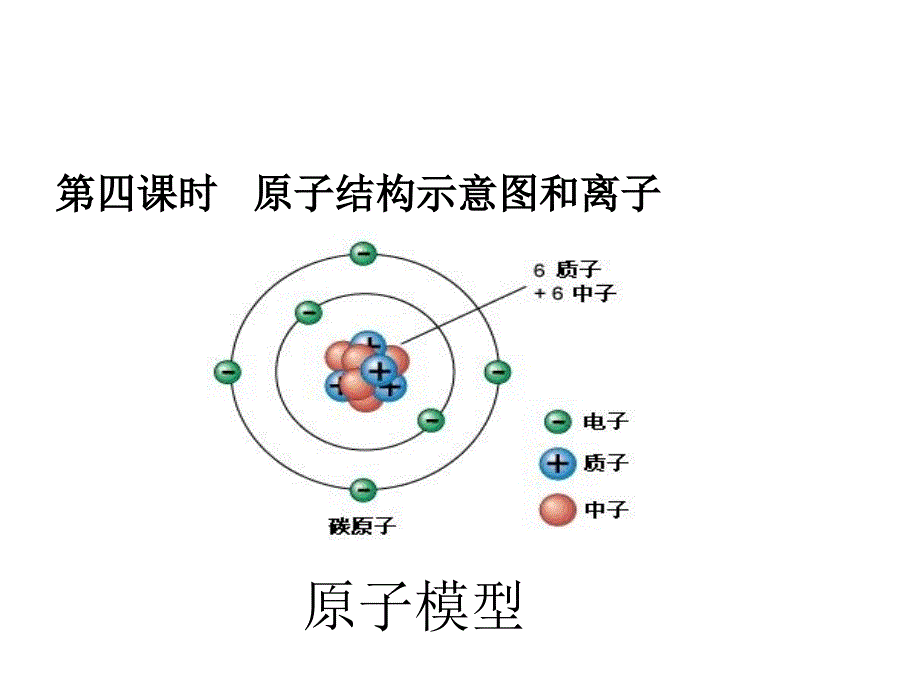 第四课时　原子结构示意图和离子

6 质子
+ 6 中子

电子
质子
中子

碳原子

原子模型